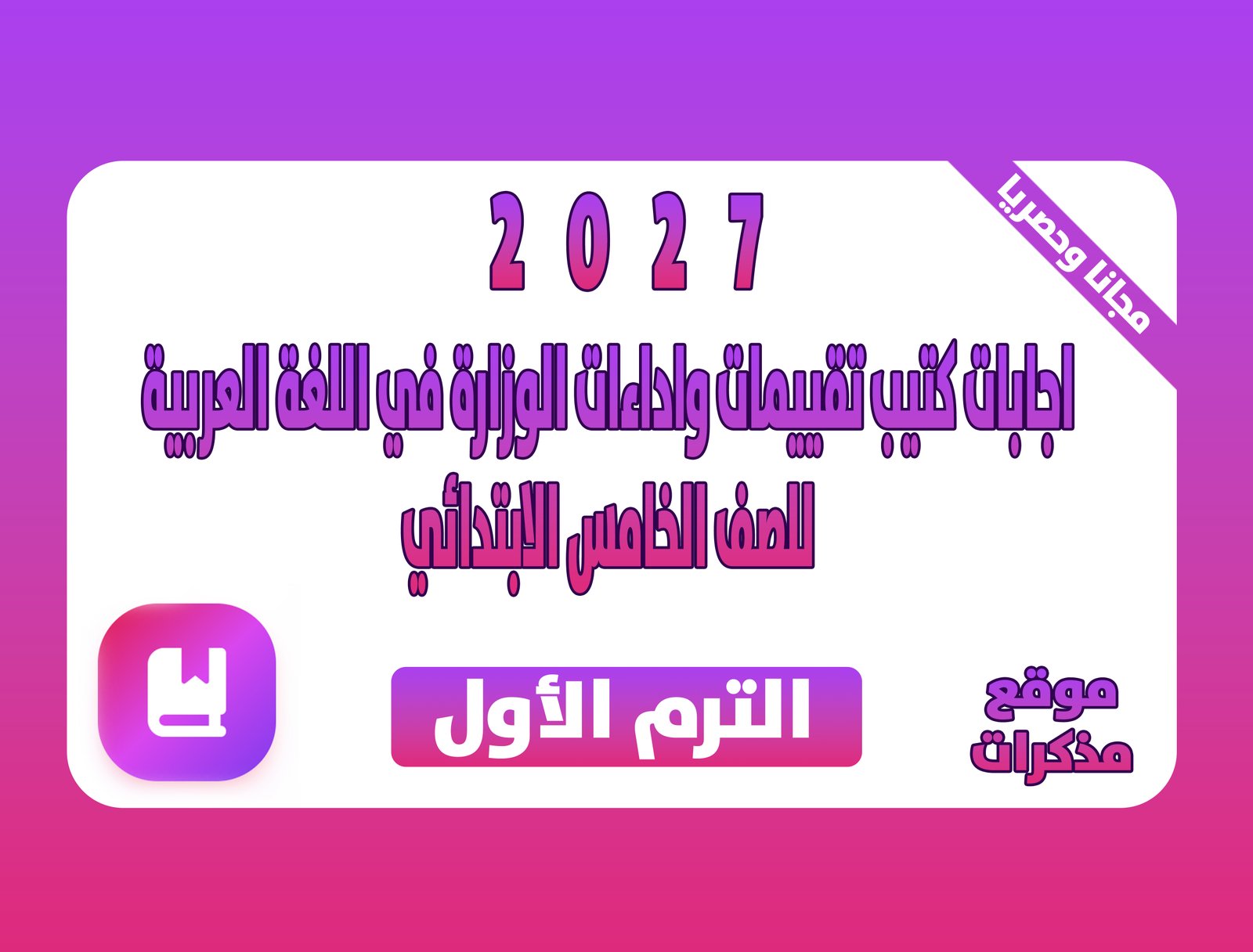 مجانا وحصريا

2027

اجابات كتيب تقييمات واداءات الوزارة في اللغة العربية للصف الخامس الابتدائي

الترم الأول

موقع مذكرات